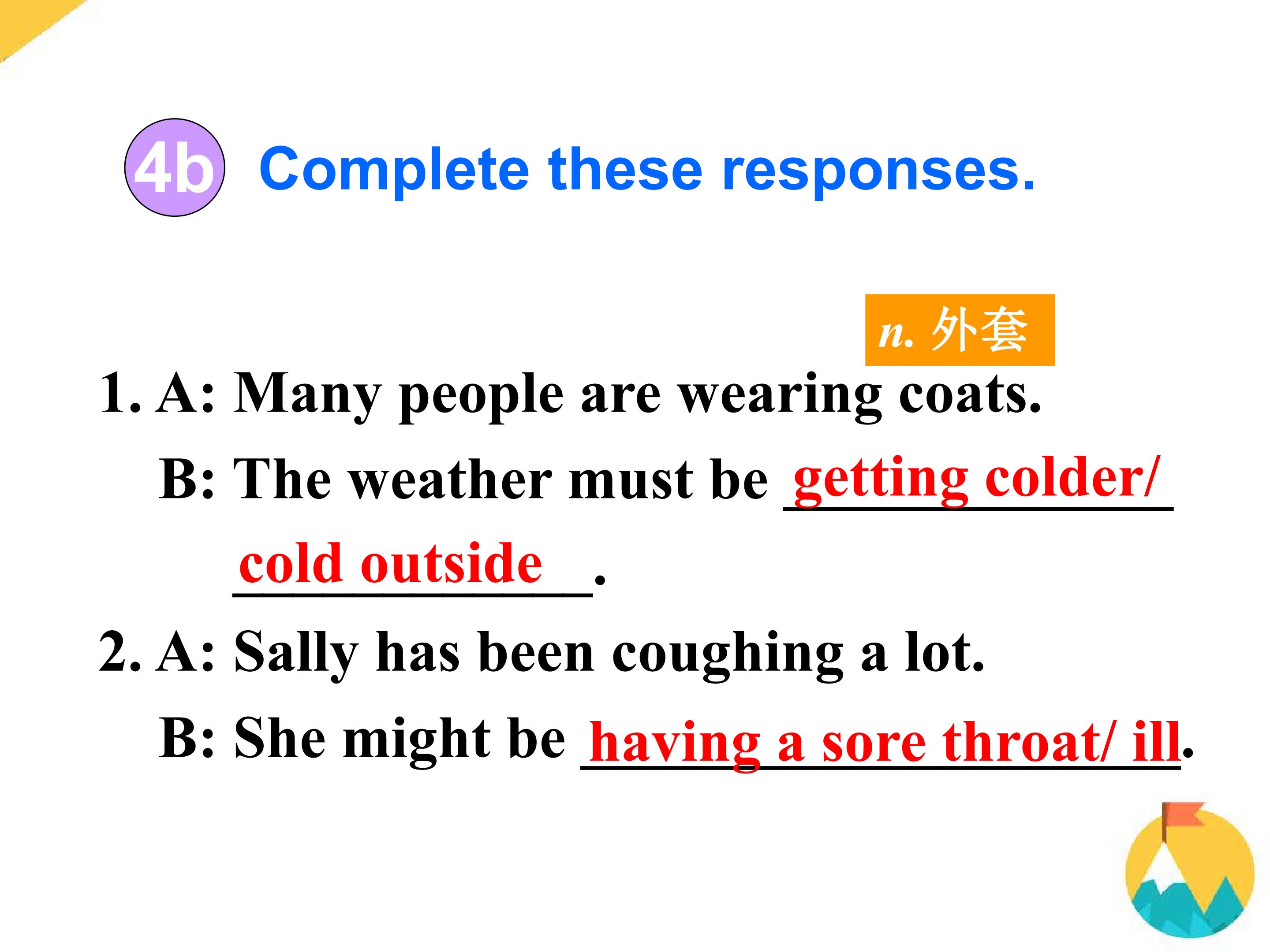 4b Complete these responses.

n. 外套

1. A: Many people are wearing coats.
B: The weather must be getting colder/ cold outside.

2. A: Sally has been coughing a lot.
B: She might be having a sore throat/ ill.